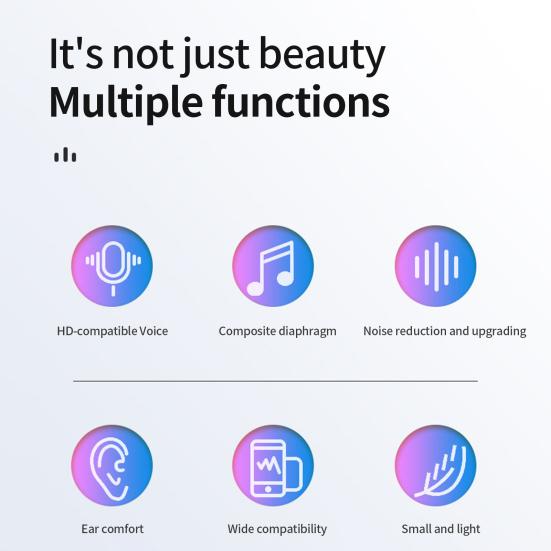 It's not just beauty
Multiple functions

HD-compatible Voice

Composite diaphragm

Noise reduction and upgrading

Ear comfort

Wide compatibility

Small and light